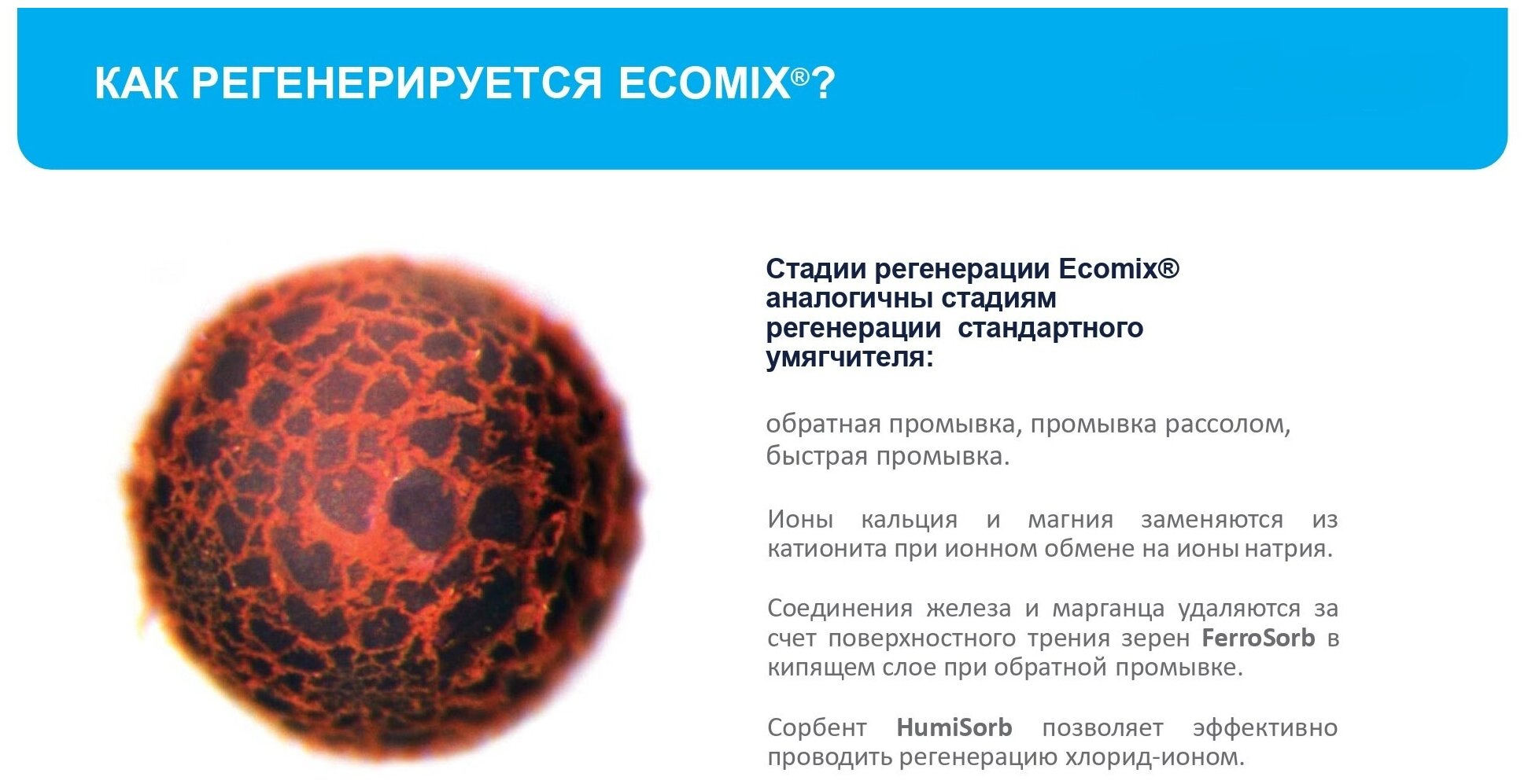 КАК РЕГЕНЕРИРУЕТСЯ ECOMIX®?

Стадии регенерации Ecomix® аналогичны стадиям регенерации стандартного умягчителя:

обратная промывка, промывка рассолом, быстрая промывка.

Ионы кальция и магния заменяются из катионита при ионном обмене на ионы натрия.

Соединения железа и марганца удаляются за счет поверхностного трения зерен FerroSorb в кипящем слое при обратной промывке.

Сорбент HumiSorb позволяет эффективно проводить регенерацию хлорид-ионом.